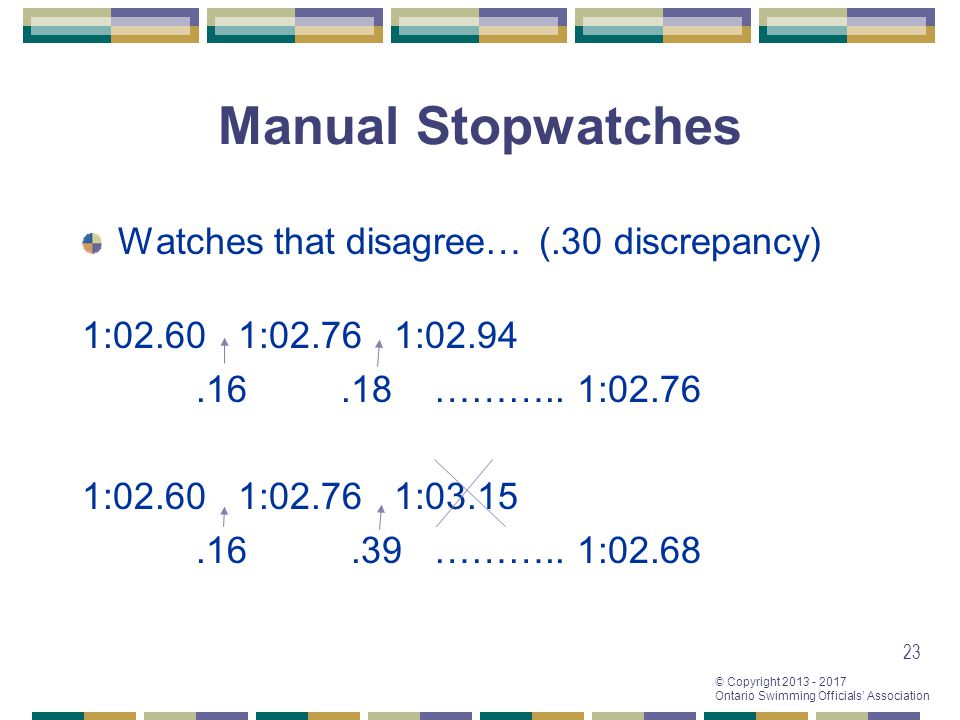 Manual Stopwatches

Watches that disagree… (.30 discrepancy)

1:02.60 1:02.76 1:02.94
.16 .18 ……….. 1:02.76

1:02.60 1:02.76 1:03.15
.16 .39 ……….. 1:02.68

23

© Copyright 2013 - 2017
Ontario Swimming Officials' Association